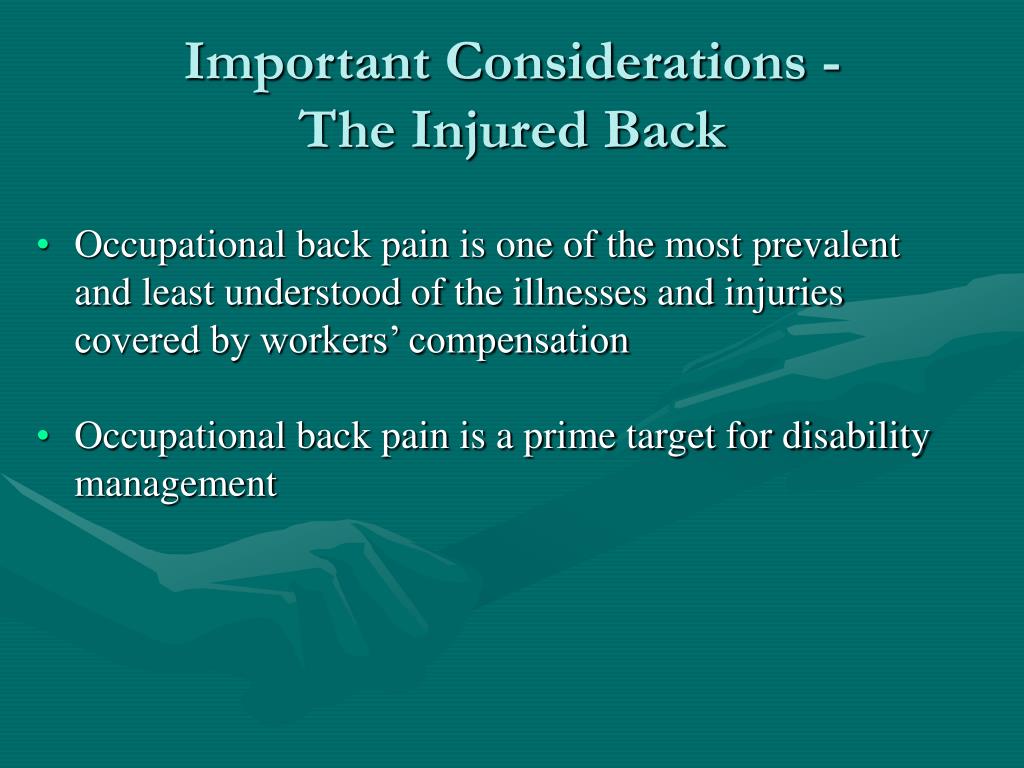 Important Considerations - The Injured Back

• Occupational back pain is one of the most prevalent and least understood of the illnesses and injuries covered by workers’ compensation

• Occupational back pain is a prime target for disability management